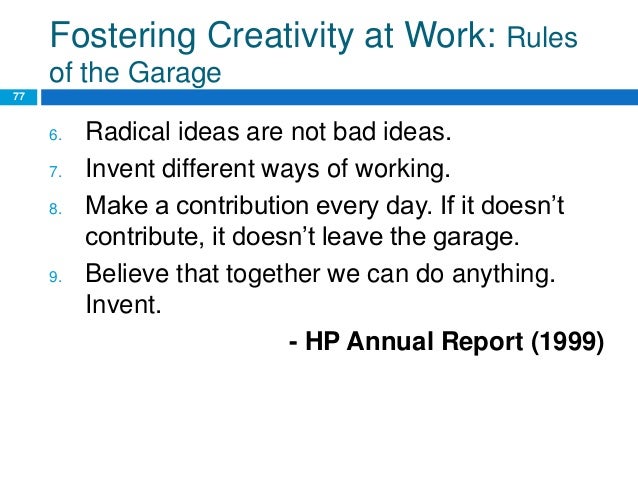 Fostering Creativity at Work: Rules of the Garage

77

6. Radical ideas are not bad ideas.
7. Invent different ways of working.
8. Make a contribution every day. If it doesn't contribute, it doesn't leave the garage.
9. Believe that together we can do anything. Invent.

- HP Annual Report (1999)